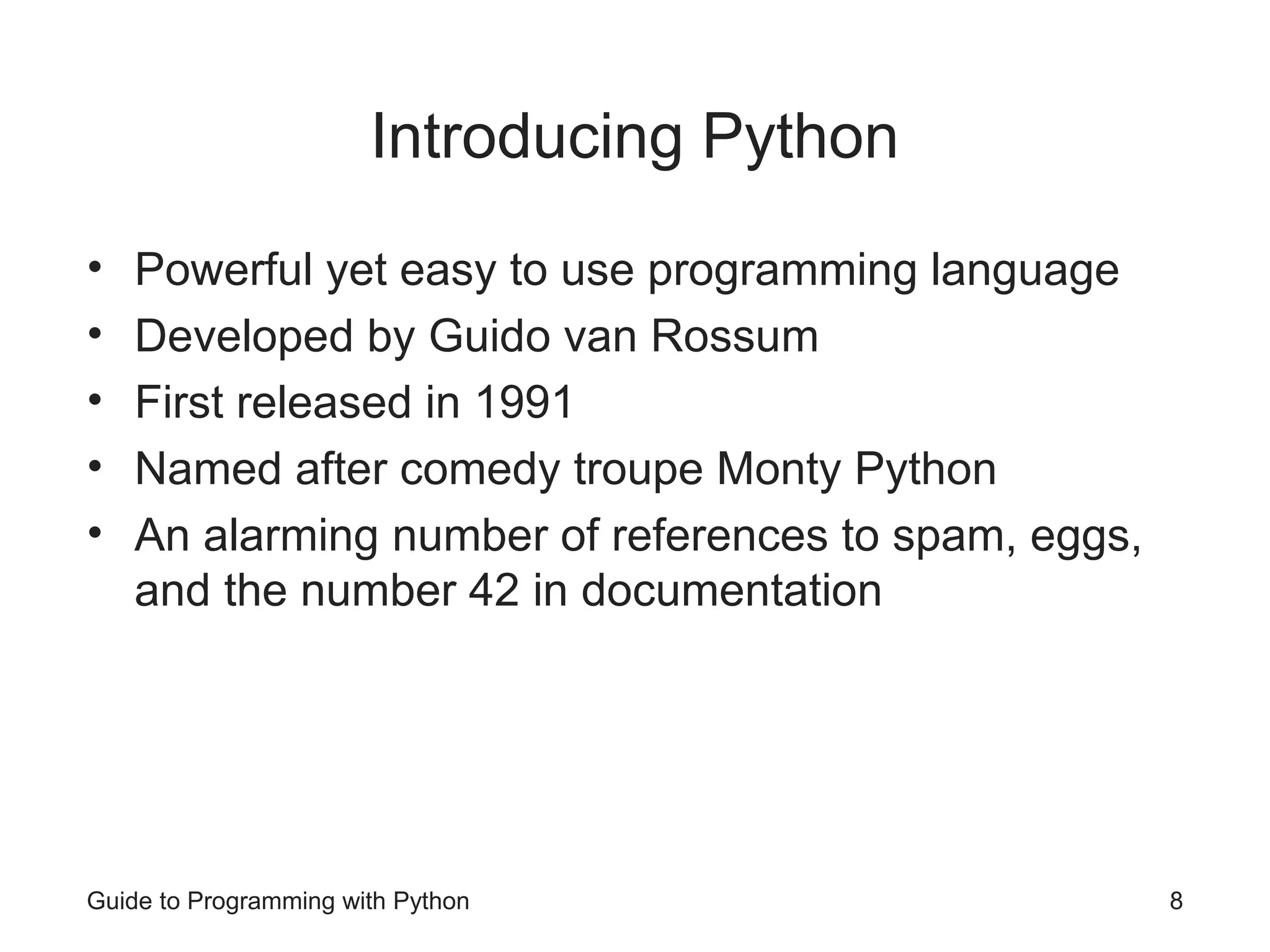 Introducing Python

• Powerful yet easy to use programming language
• Developed by Guido van Rossum
• First released in 1991
• Named after comedy troupe Monty Python
• An alarming number of references to spam, eggs, and the number 42 in documentation

Guide to Programming with Python 8